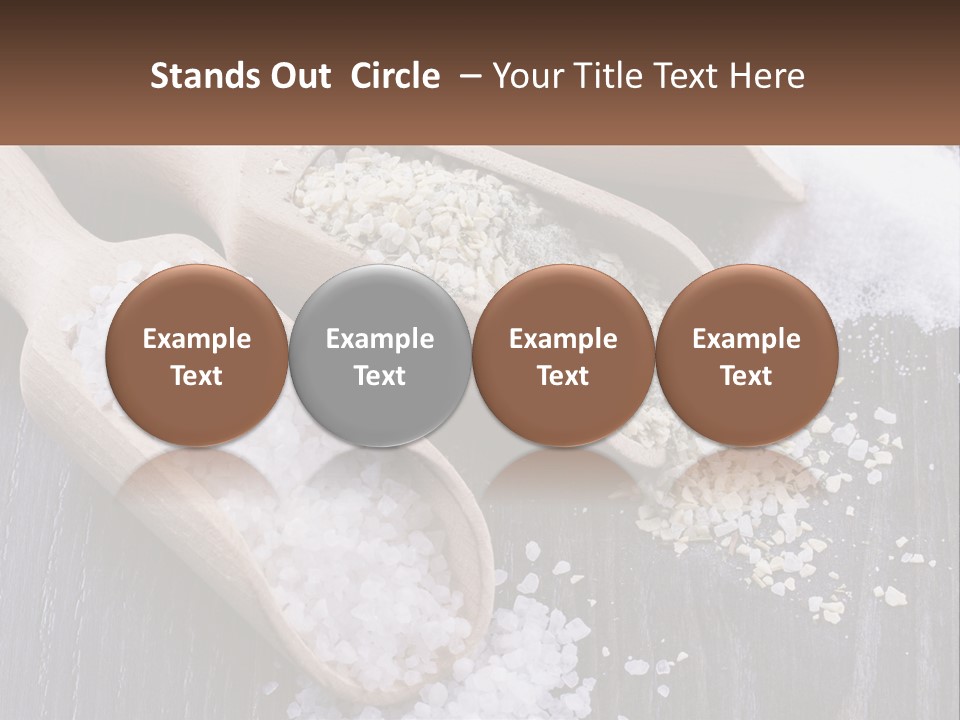 Stands Out Circle – Your Title Text Here

Example Text

Example Text

Example Text

Example Text